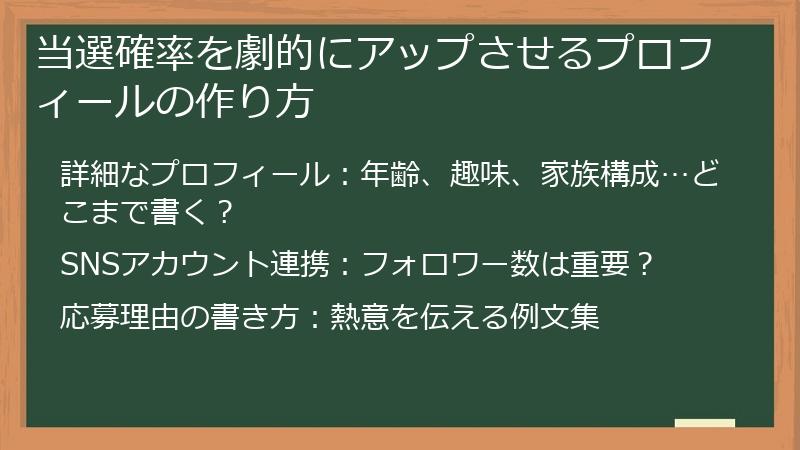 当選確率を劇的にアップさせるプロフィールの作り方

詳細なプロフィール：年齢、趣味、家族構成…どこまで書く？

SNSアカウント連携：フォロワー数は重要？

応募理由の書き方：熱意を伝える例文集